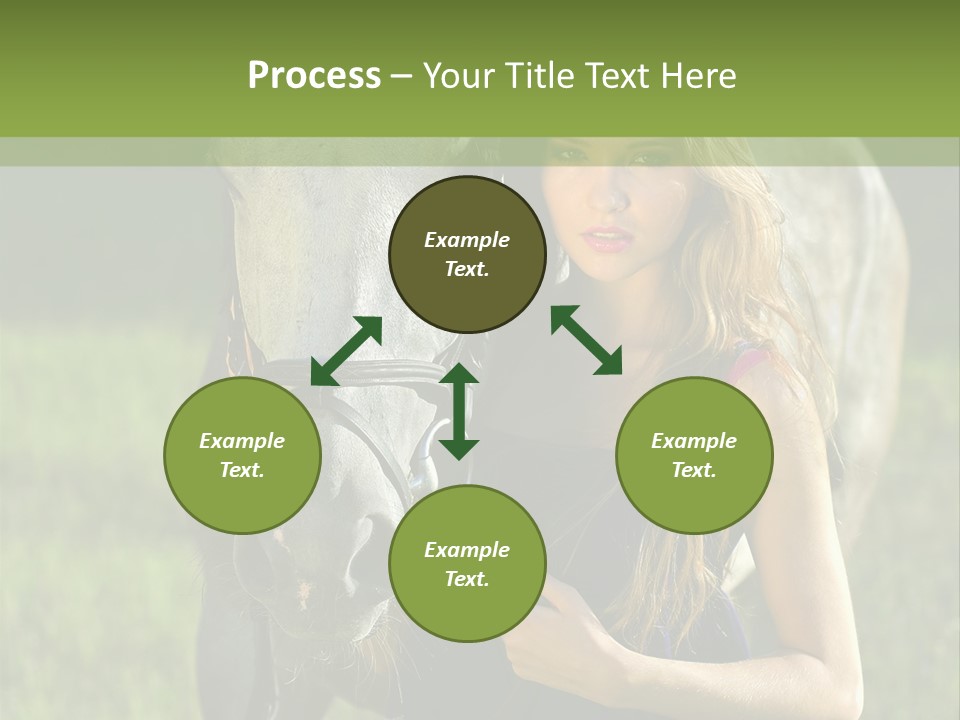 Process – Your Title Text Here

Example Text.

Example Text.

Example Text.

Example Text.